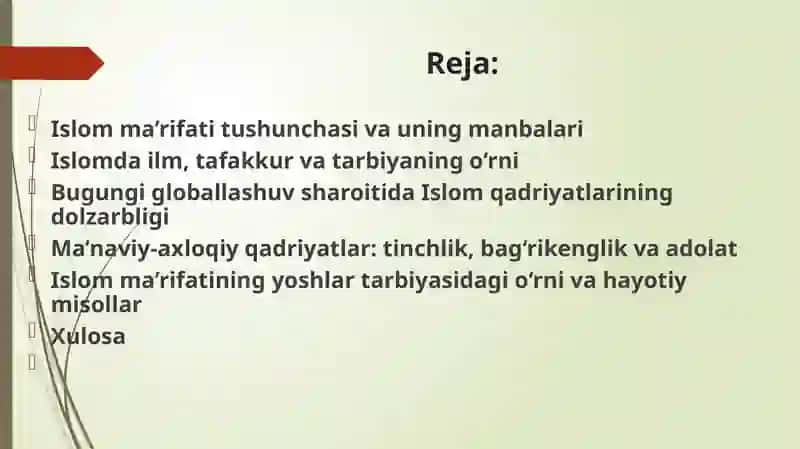 Reja:

Islom ma’rifati tushunchasi va uning manbalari
Islomda ilm, tafakkur va tarbiyaning o‘rni
Bugungi globallashuv sharoitida Islom qadriyatlarining dolzarbligi
Ma’naviy-axloqiy qadriyatlar: tinchlik, bag‘rikenglik va adolat
Islom ma’rifatining yoshlar tarbiyasidagi o‘rni va hayotiy misollar
Xulosa